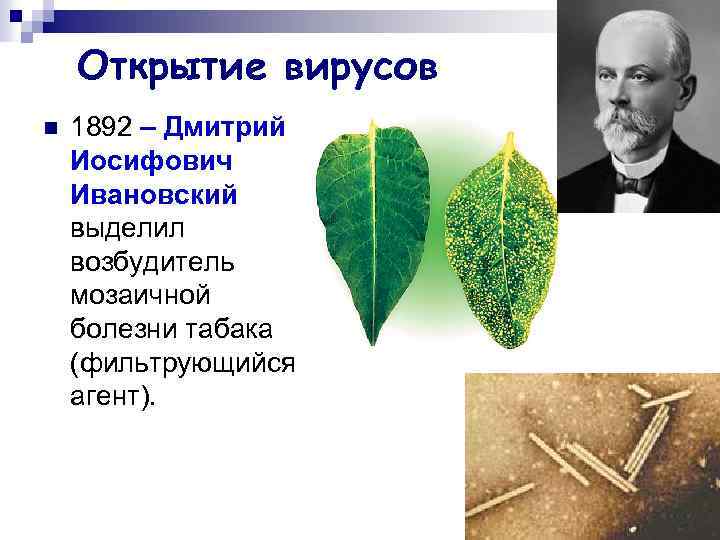 Открытие вирусов

1892 – Дмитрий Иосифович Ивановский выделил возбудитель мозаичной болезни табака (фильтрующийся агент).